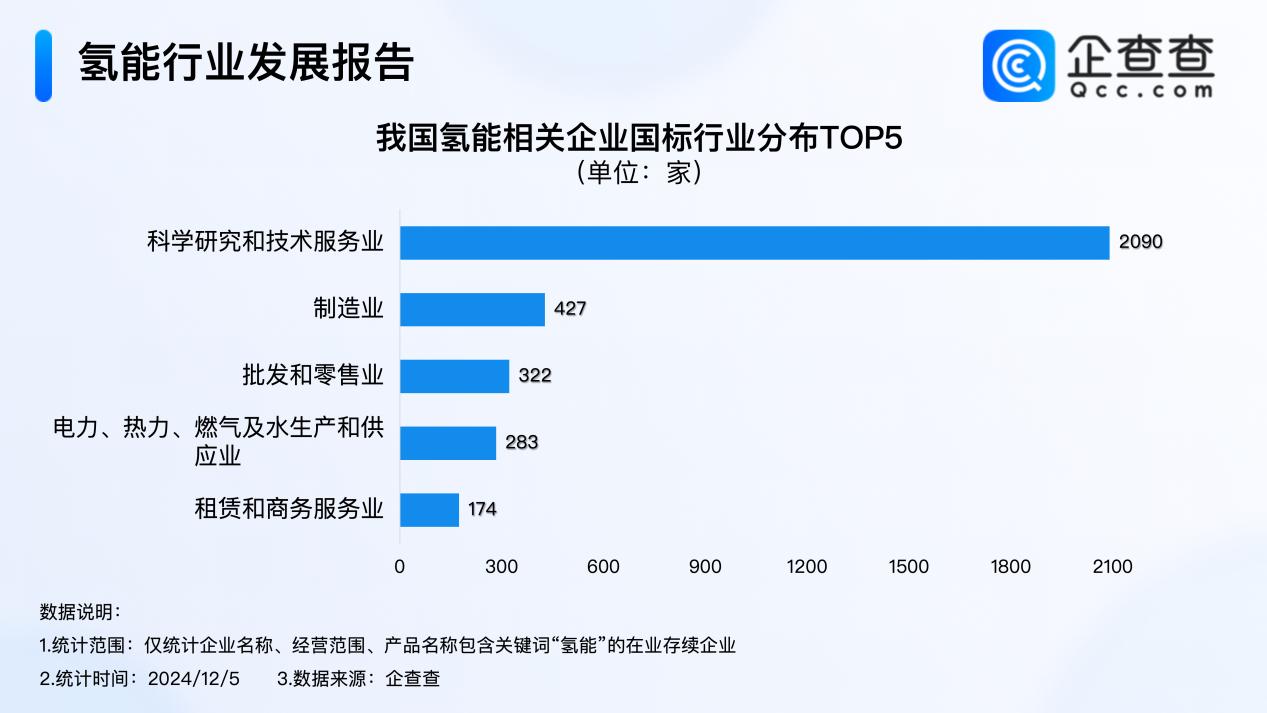 氢能行业发展报告

企查查
Qcc.com

我国氢能相关企业国标行业分布TOP5
（单位：家）

科学研究和技术服务业 2090
制造业 427
批发和零售业 322
电力、热力、燃气及水生产和供应业 283
租赁和商务服务业 174

0 300 600 900 1200 1500 1800 2100

数据说明：
1.统计范围：仅统计企业名称、经营范围、产品名称包含关键词“氢能”的在业存续企业
2.统计时间：2024/12/5 3.数据来源：企查查